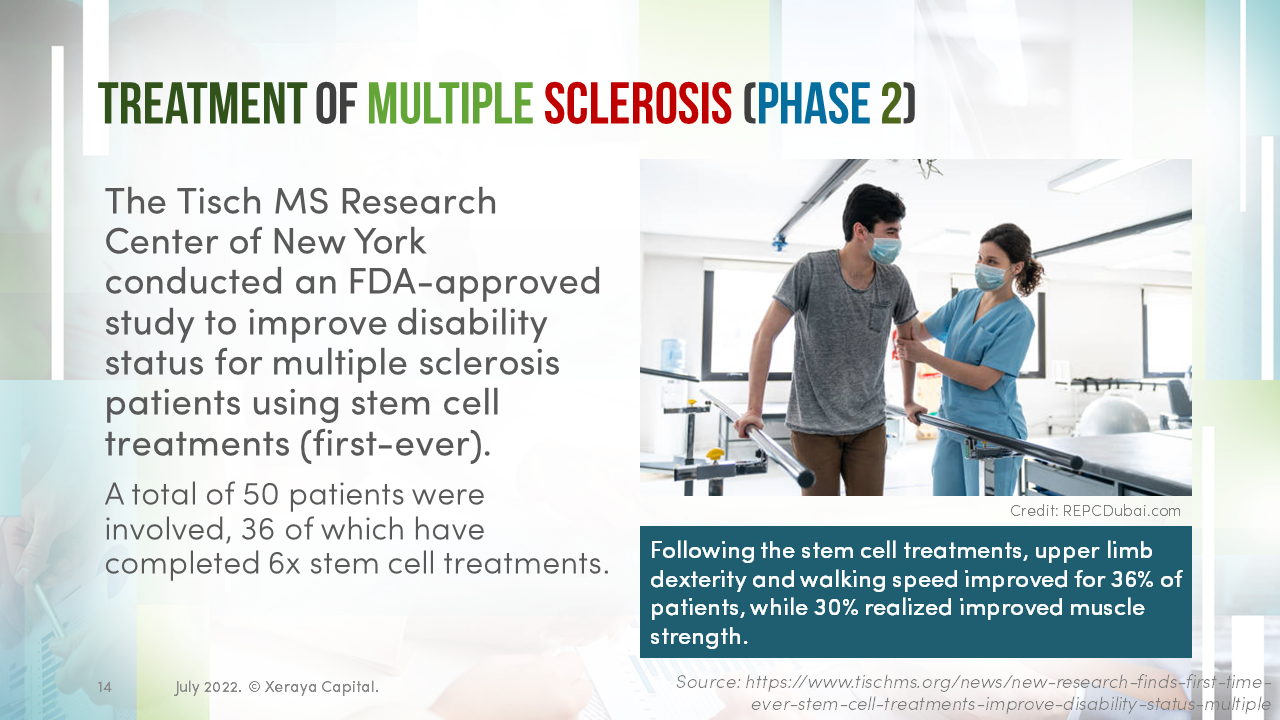 TREATMENT OF MULTIPLE SCLEROSIS (PHASE 2)

The Tisch MS Research Center of New York conducted an FDA-approved study to improve disability status for multiple sclerosis patients using stem cell treatments (first-ever).

A total of 50 patients were involved, 36 of which have completed 6x stem cell treatments.

Credit: REPCDubai.com

Following the stem cell treatments, upper limb dexterity and walking speed improved for 36% of patients, while 30% realized improved muscle strength.

14

July 2022. © Xeraya Capital.

Source: https://www.tischms.org/news/new-research-finds-first-time-ever-stem-cell-treatments-improve-disability-status-multiple